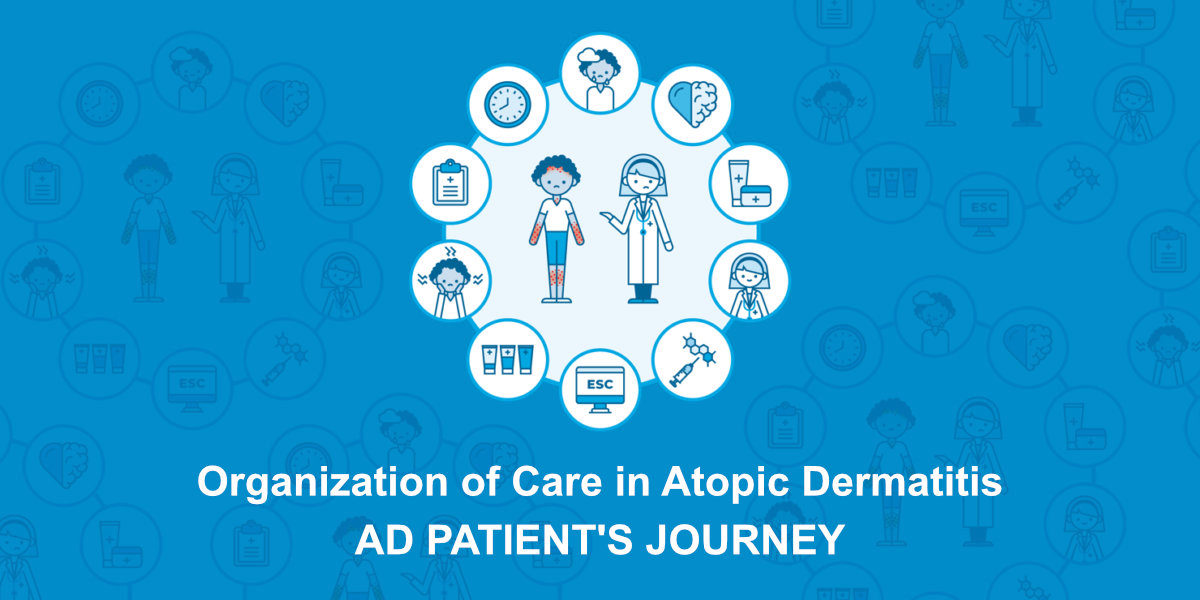 ESC

Organization of Care in Atopic Dermatitis
AD PATIENT'S JOURNEY